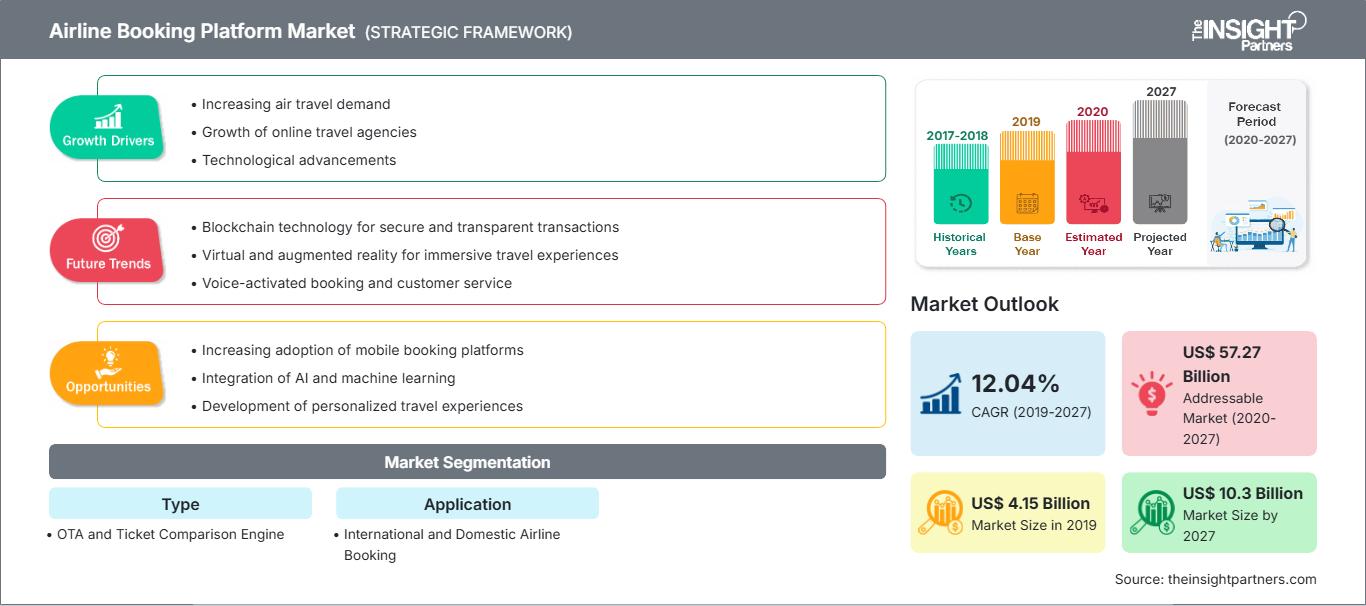 Airline Booking Platform Market (STRATEGIC FRAMEWORK)

The INSIGHT Partners

Growth Drivers

• Increasing air travel demand
• Growth of online travel agencies
• Technological advancements

Future Trends

• Blockchain technology for secure and transparent transactions
• Virtual and augmented reality for immersive travel experiences
• Voice-activated booking and customer service

Opportunities

• Increasing adoption of mobile booking platforms
• Integration of AI and machine learning
• Development of personalized travel experiences

Market Segmentation

Type

• OTA and Ticket Comparison Engine

Application

• International and Domestic Airline Booking

2017-2018 Historical Years

2019 Base Year

2020 Estimated Year

2027 Projected Year

Forecast Period (2020-2027)

Market Outlook

12.04% CAGR (2019-2027)

US$ 57.27 Billion Addressable Market (2020-2027)

US$ 4.15 Billion Market Size in 2019

US$ 10.3 Billion Market Size by 2027

Source: theinsightpartners.com